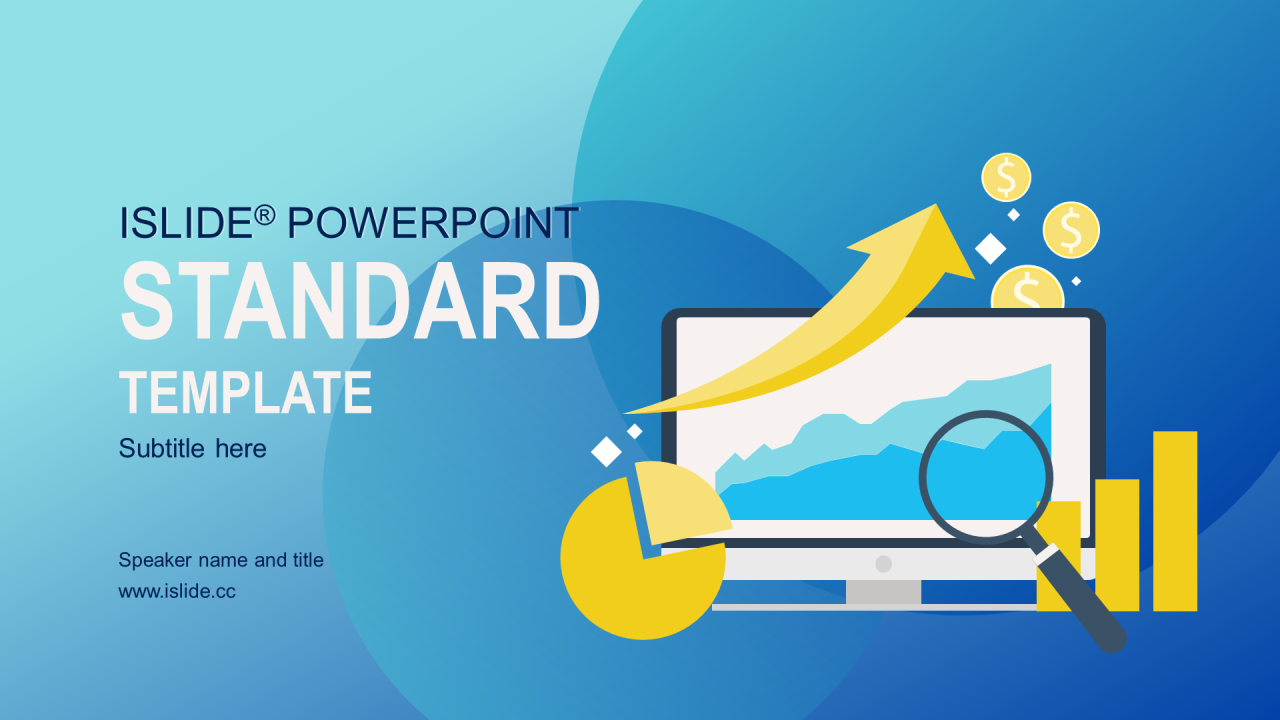 ISLIDE® POWERPOINT
STANDARD
TEMPLATE
Subtitle here

Speaker name and title
www.islide.cc

$
$
$